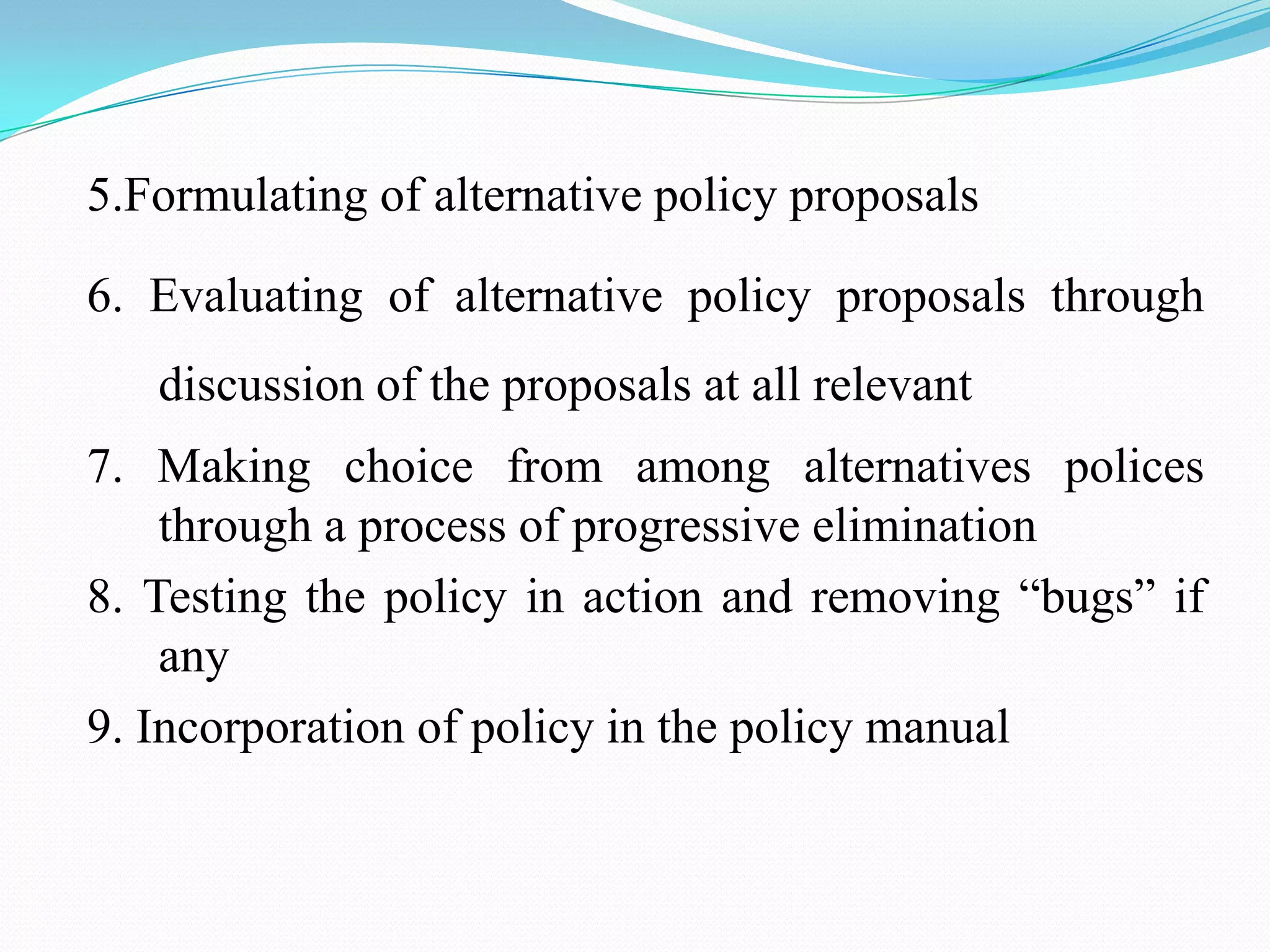 5.Formulating of alternative policy proposals

6. Evaluating of alternative policy proposals through discussion of the proposals at all relevant

7. Making choice from among alternatives polices through a process of progressive elimination

8. Testing the policy in action and removing “bugs” if any

9. Incorporation of policy in the policy manual